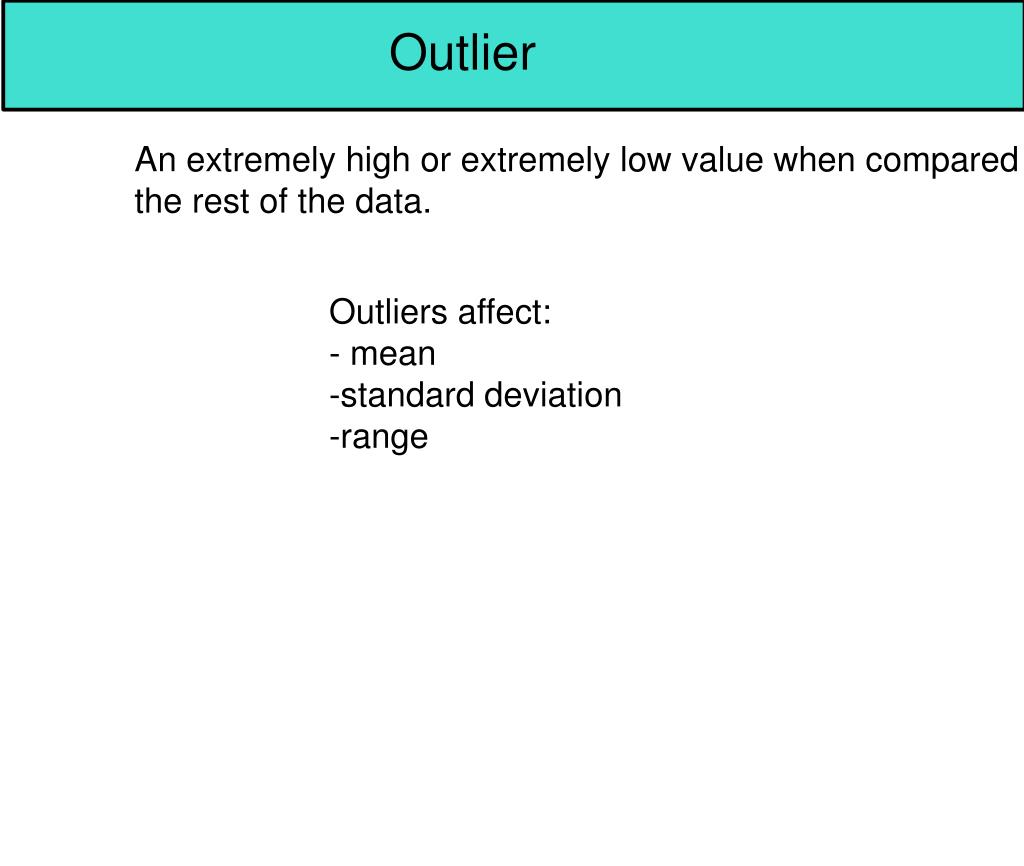 Outlier

An extremely high or extremely low value when compared the rest of the data.

Outliers affect:
- mean
-standard deviation
-range